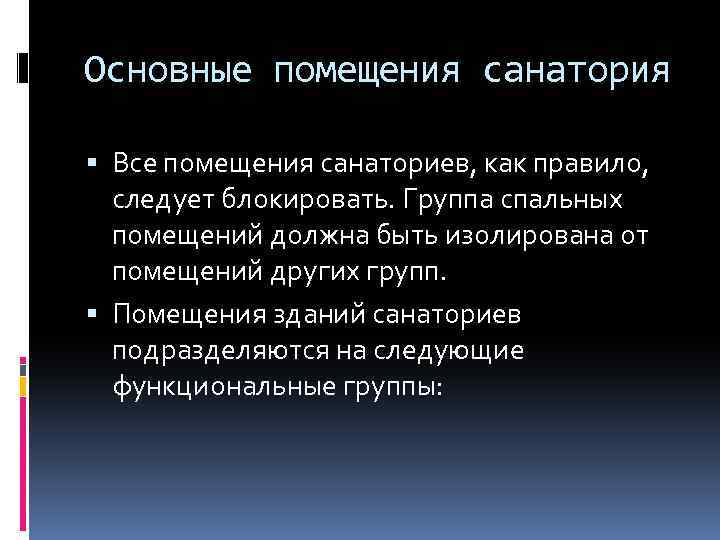 Основные помещения санатория

▪ Все помещения санаториев, как правило, следует блокировать. Группа спальных помещений должна быть изолирована от помещений других групп.

▪ Помещения зданий санаториев подразделяются на следующие функциональные группы: